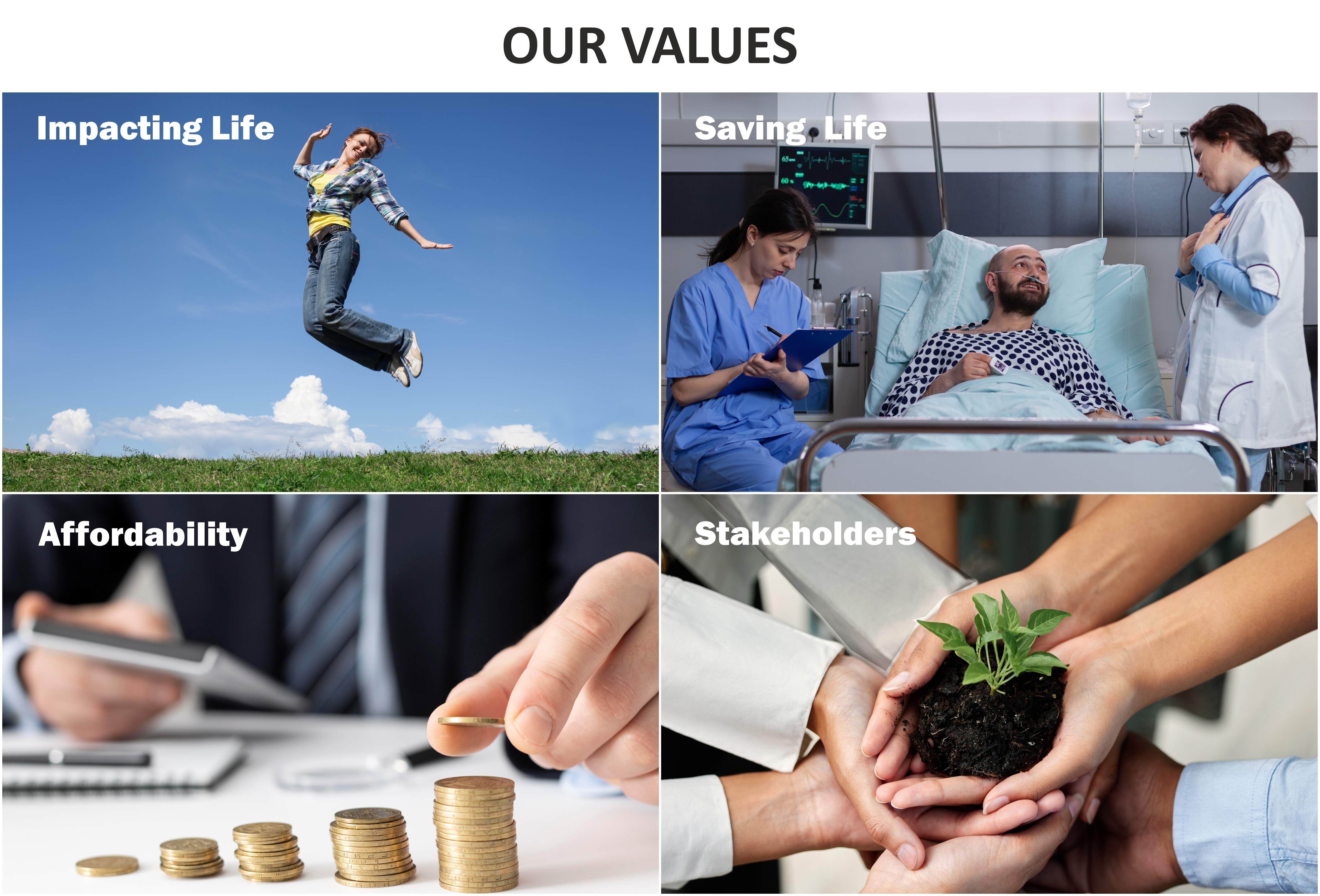 OUR VALUES

Impacting Life

Saving Life

Affordability

Stakeholders